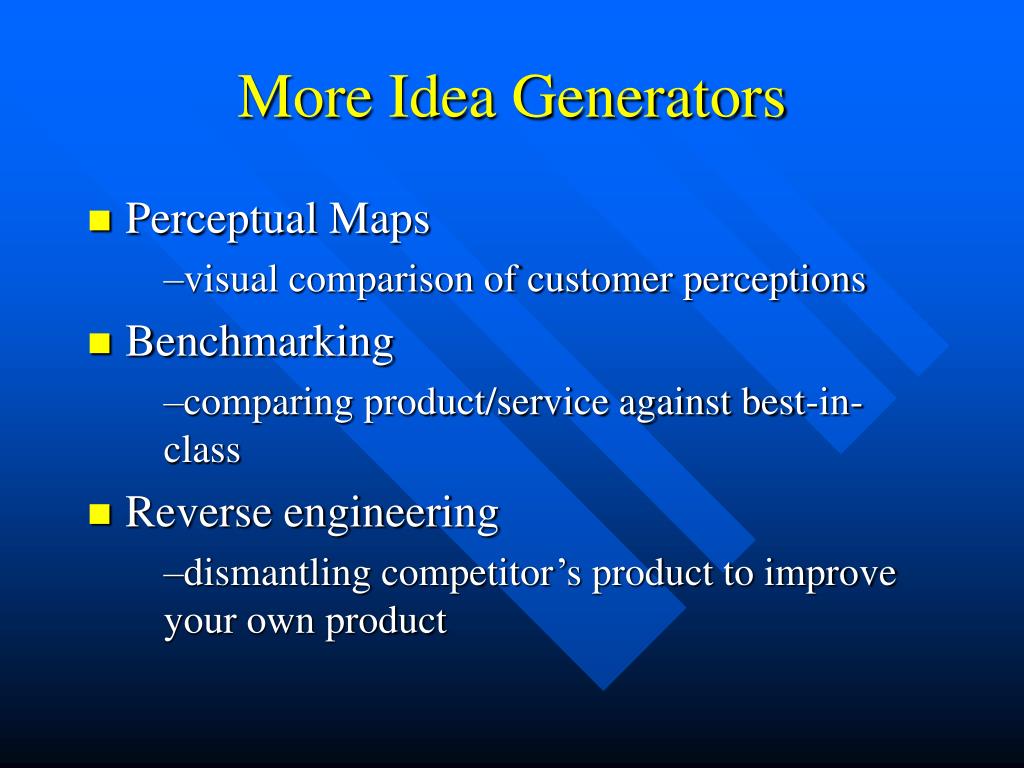 More Idea Generators

Perceptual Maps

–visual comparison of customer perceptions

Benchmarking

–comparing product/service against best-in-class

Reverse engineering

–dismantling competitor’s product to improve your own product